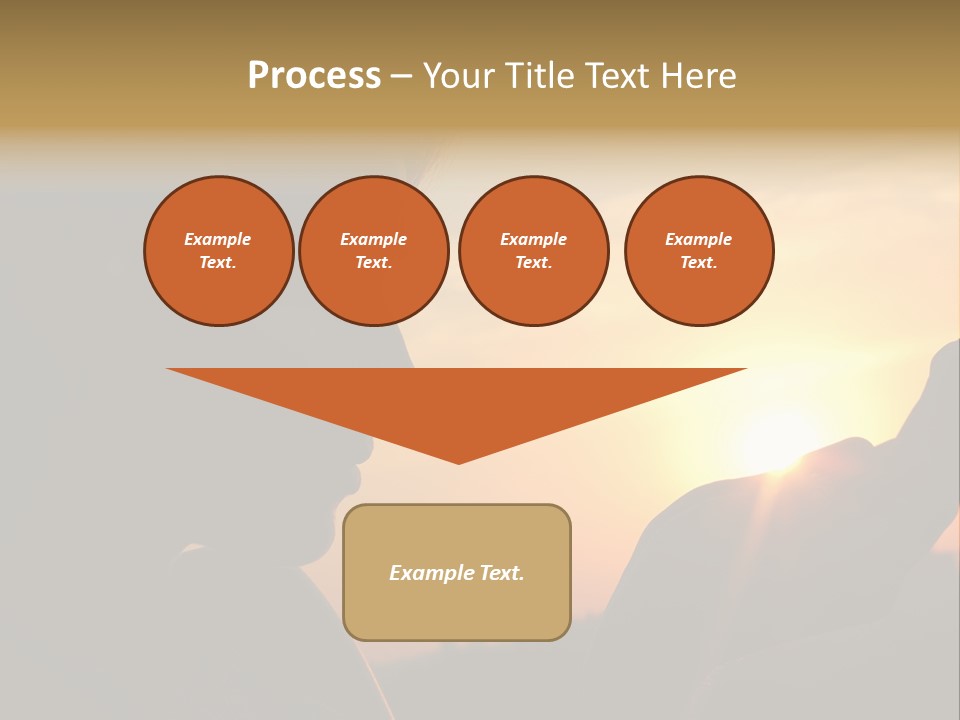 Process – Your Title Text Here

Example Text.

Example Text.

Example Text.

Example Text.

Example Text.